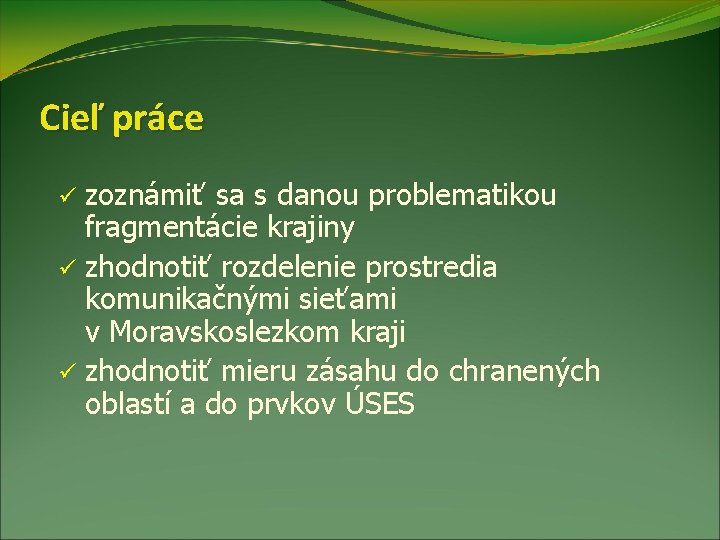 Cieľ práce

✓ zoznámiť sa s danou problematikou fragmentácie krajiny
✓ zhodnotiť rozdelenie prostredia komunikačnými sieťami v Moravskoslezkom kraji
✓ zhodnotiť mieru zásahu do chranených oblastí a do prvkov ÚSES